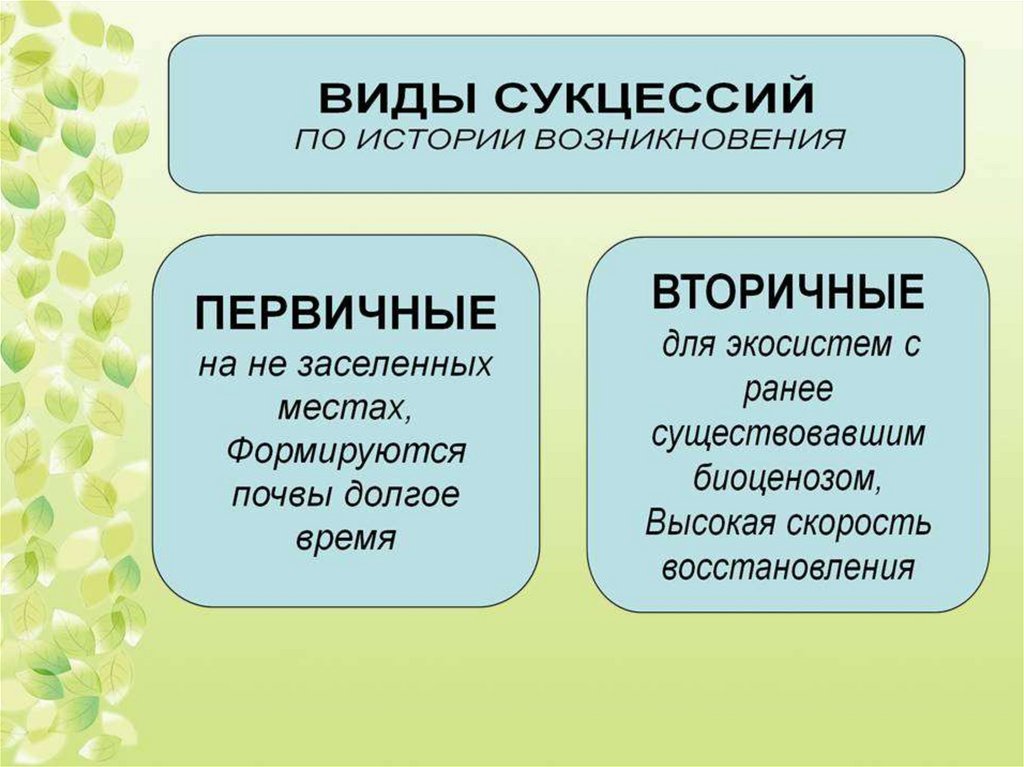 ВИДЫ СУКЦЕССИЙ
ПО ИСТОРИИ ВОЗНИКНОВЕНИЯ

ПЕРВИЧНЫЕ
на не заселенных местах,
Формируются почвы долгое время

ВТОРИЧНЫЕ
для экосистем с ранее существовавшим биоценозом,
Высокая скорость восстановления